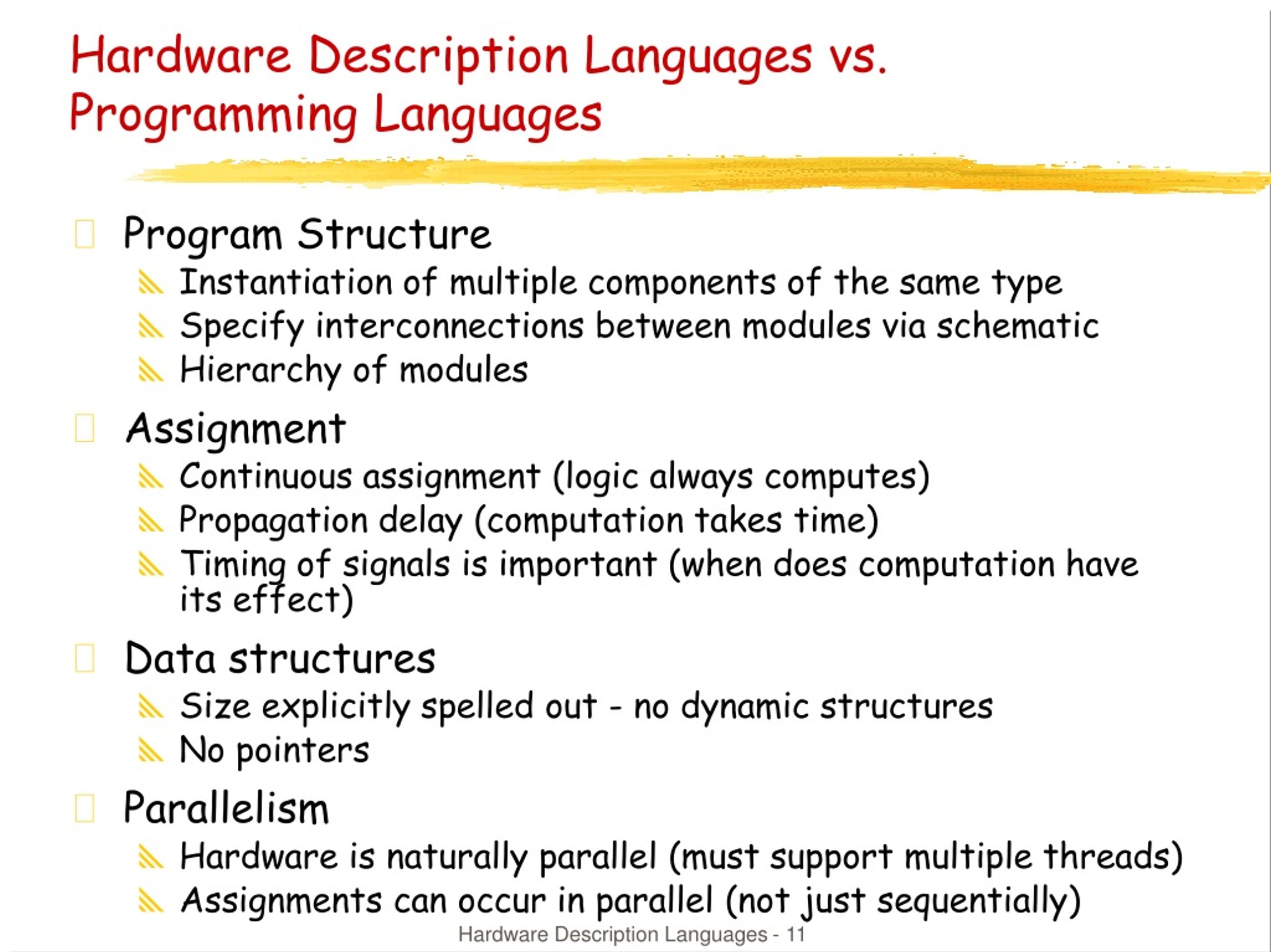 Hardware Description Languages vs. Programming Languages

Program Structure
Instantiation of multiple components of the same type
Specify interconnections between modules via schematic
Hierarchy of modules

Assignment
Continuous assignment (logic always computes)
Propagation delay (computation takes time)
Timing of signals is important (when does computation have its effect)

Data structures
Size explicitly spelled out - no dynamic structures
No pointers

Parallelism
Hardware is naturally parallel (must support multiple threads)
Assignments can occur in parallel (not just sequentially)

Hardware Description Languages - 11